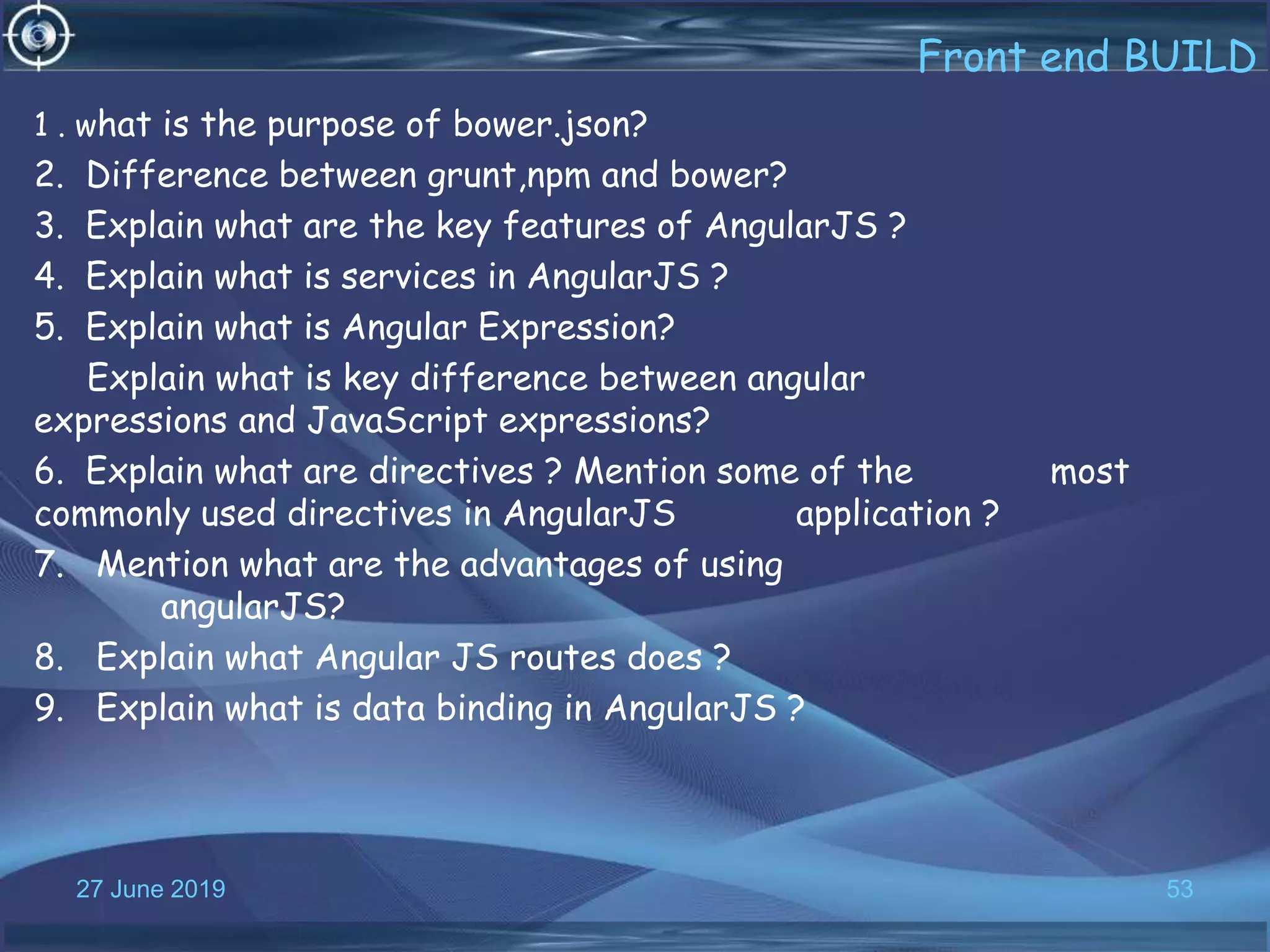 Front end BUILD

1 . what is the purpose of bower.json?

2. Difference between grunt,npm and bower?

3. Explain what are the key features of AngularJS ?

4. Explain what is services in AngularJS ?

5. Explain what is Angular Expression?

Explain what is key difference between angular expressions and JavaScript expressions?

6. Explain what are directives ? Mention some of the most commonly used directives in AngularJS application ?

7. Mention what are the advantages of using angularJS?

8. Explain what Angular JS routes does ?

9. Explain what is data binding in AngularJS ?

27 June 2019

53